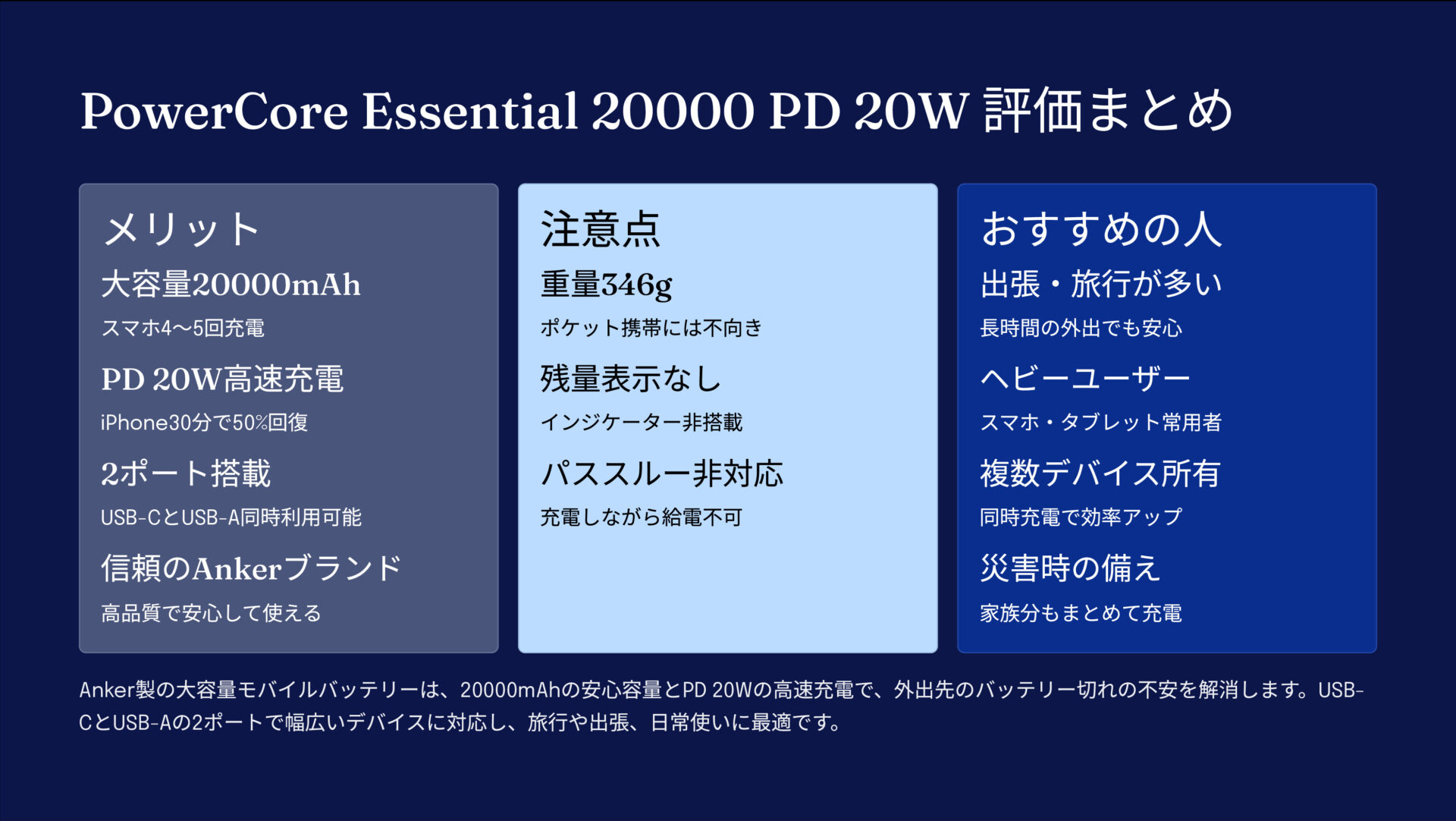 PowerCore Essential 20000 PD 20W 評価まとめ

メリット

大容量20000mAh

スマホ4〜5回充電

PD 20W高速充電

iPhone30分で50%回復

2ポート搭載

USB-CとUSB-A同時利用可能

信頼のAnkerブランド

高品質で安心して使える

注意点

重量346g

ポケット携帯には不向き

残量表示なし

インジケーター非搭載

パススルー非対応

充電しながら給電不可

おすすめの人

出張・旅行が多い

長時間の外出でも安心

ヘビーユーザー

スマホ・タブレット常用者

複数デバイス所有

同時充電で効率アップ

災害時の備え

家族分もまとめて充電

Anker製の大容量モバイルバッテリーは、20000mAhの安心容量とPD 20Wの高速充電で、外出先のバッテリー切れの不安を解消します。USB-CとUSB-Aの2ポートで幅広いデバイスに対応し、旅行や出張、日常使いに最適です。